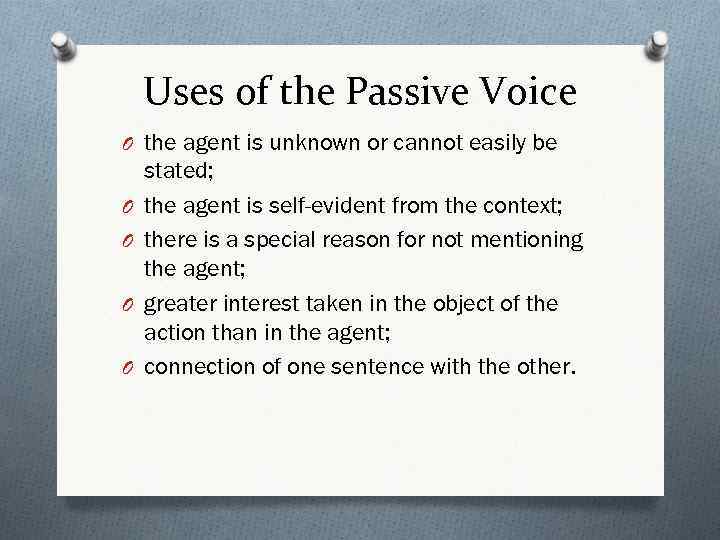 Uses of the Passive Voice

O the agent is unknown or cannot easily be stated;

O the agent is self-evident from the context;

O there is a special reason for not mentioning the agent;

O greater interest taken in the object of the action than in the agent;

O connection of one sentence with the other.